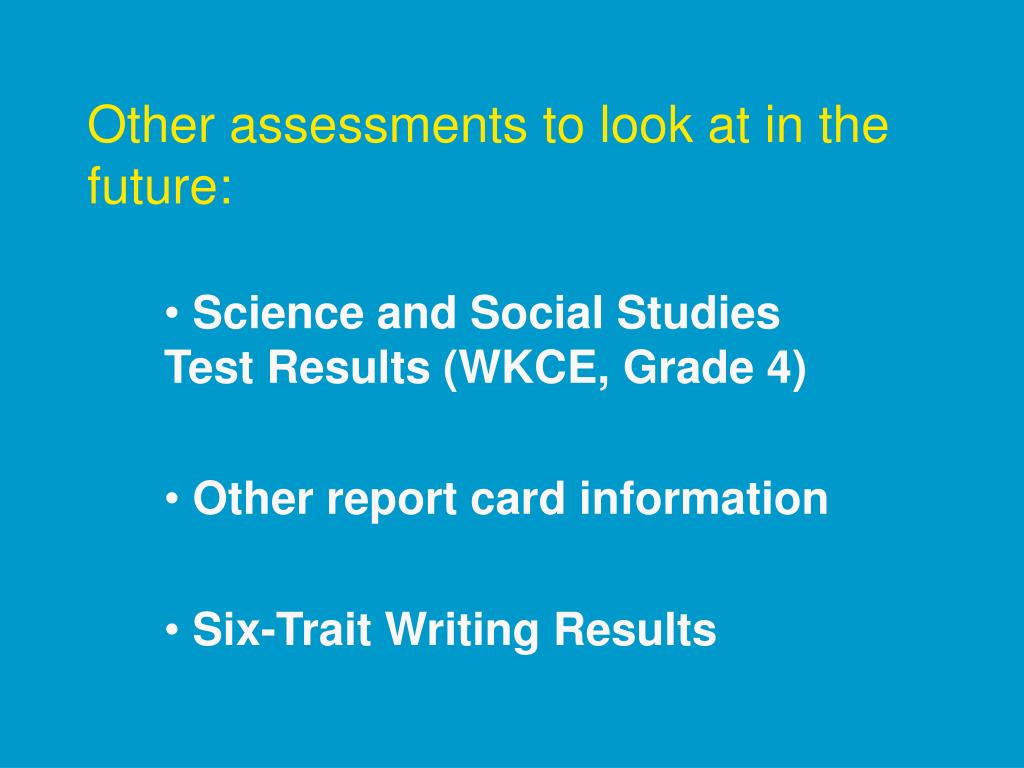 Other assessments to look at in the future:

• Science and Social Studies Test Results (WKCE, Grade 4)

• Other report card information

• Six-Trait Writing Results